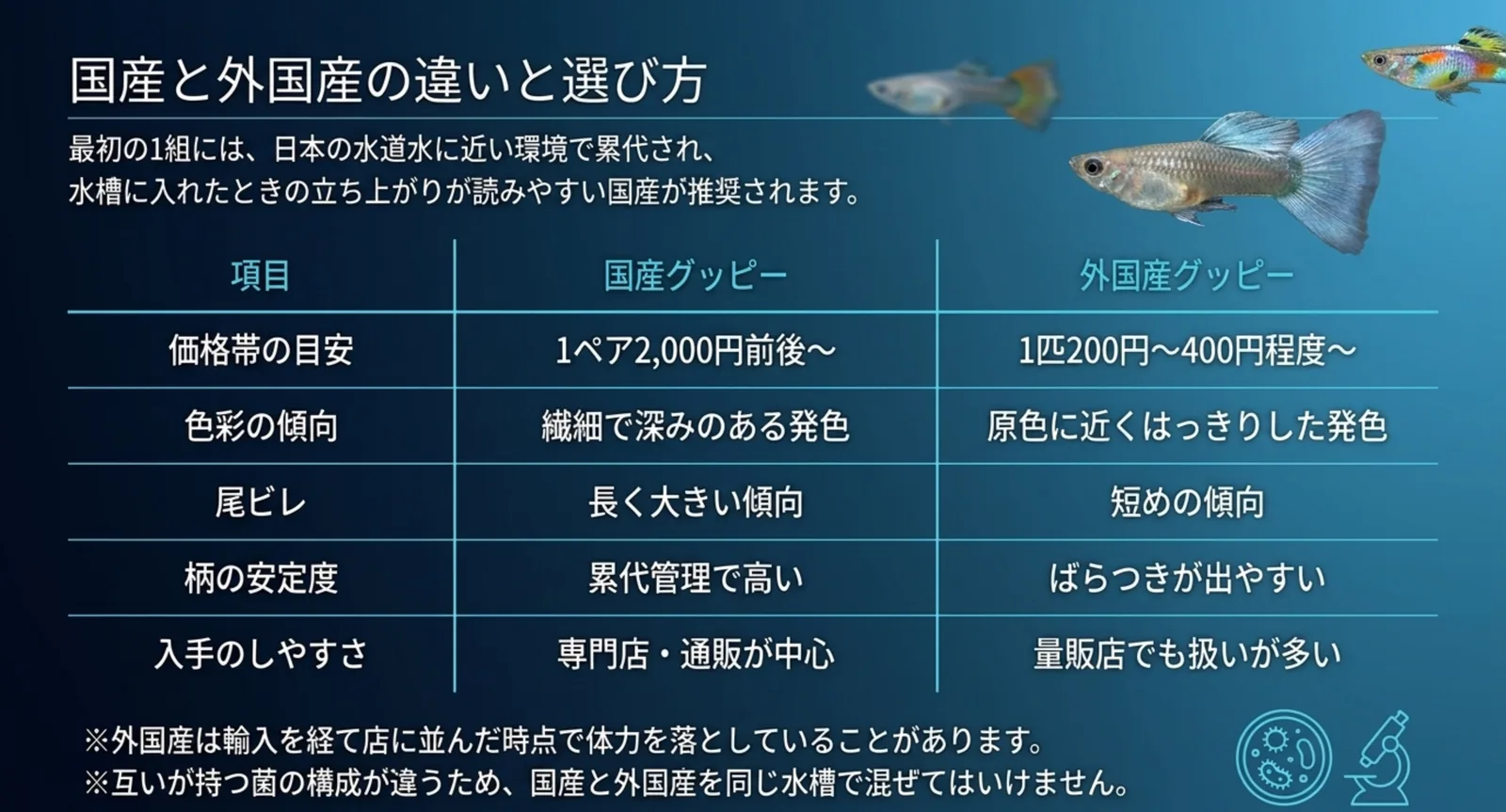 国産と外国産の違いと選び方

最初の1組には、日本の水道水に近い環境で累代され、水槽に入れたときの立ち上がりが読みやすい国産が推奨されます。

| 項目 | 国産グッピー | 外国産グッピー |
|---|---|---|
| 価格帯の目安 | 1ペア2,000円前後～ | 1匹200円～400円程度～ |
| 色彩の傾向 | 繊細で深みのある発色 | 原色に近くはっきりした発色 |
| 尾ビレ | 長く大きい傾向 | 短めの傾向 |
| 柄の安定度 | 累代管理で高い | ばらつきが出やすい |
| 入手のしやすさ | 専門店・通販が中心 | 量販店でも扱いが多い |

※外国産は輸入を経て店に並んだ時点で体力を落としていることがあります。
※互いが持つ菌の構成が違うため、国産と外国産を同じ水槽で混ぜてはいけません。